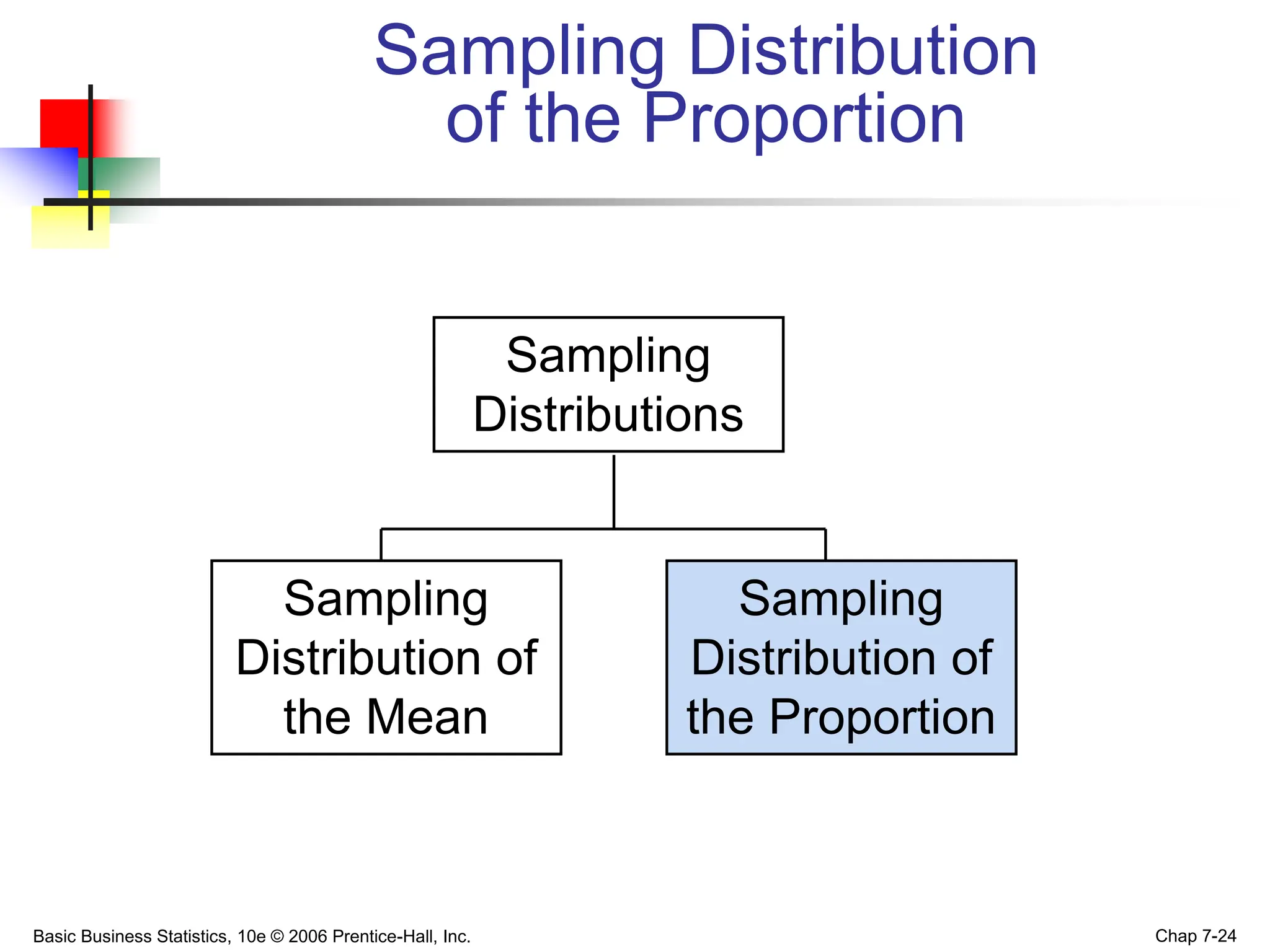 Sampling Distribution of the Proportion

Sampling Distributions

Sampling Distribution of the Mean

Sampling Distribution of the Proportion

Basic Business Statistics, 10e © 2006 Prentice-Hall, Inc.

Chap 7-24